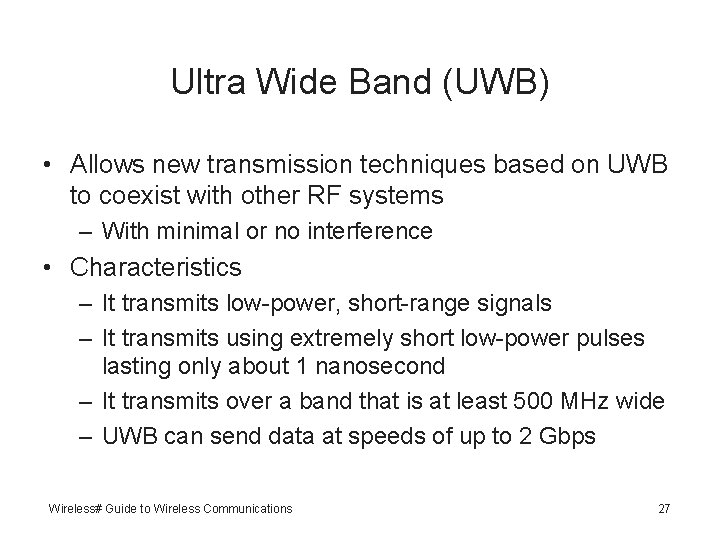 Ultra Wide Band (UWB)

• Allows new transmission techniques based on UWB to coexist with other RF systems
– With minimal or no interference
• Characteristics
– It transmits low-power, short-range signals
– It transmits using extremely short low-power pulses lasting only about 1 nanosecond
– It transmits over a band that is at least 500 MHz wide
– UWB can send data at speeds of up to 2 Gbps

Wireless# Guide to Wireless Communications

27